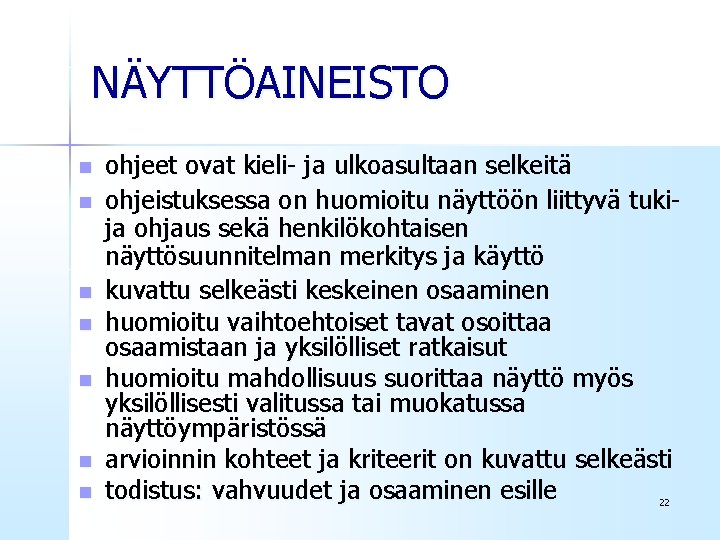 NÄYTTÖAINEISTO

- ohjeet ovat kieli- ja ulkoasultaan selkeitä
- ohjeistuksessa on huomioitu näyttöön liittyvä tuki- ja ohjaus sekä henkilökohtaisen näyttösuunnitelman merkitys ja käyttö
- kuvattu selkeästi keskeinen osaaminen
- huomioitu vaihtoehtoiset tavat osoittaa osaamistaan ja yksilölliset ratkaisut
- huomioitu mahdollisuus suorittaa näyttö myös yksilöllisesti valitussa tai muokatussa näyttöympäristössä
- arvioinnin kohteet ja kriteerit on kuvattu selkeästi
- todistus: vahvuudet ja osaaminen esille

22